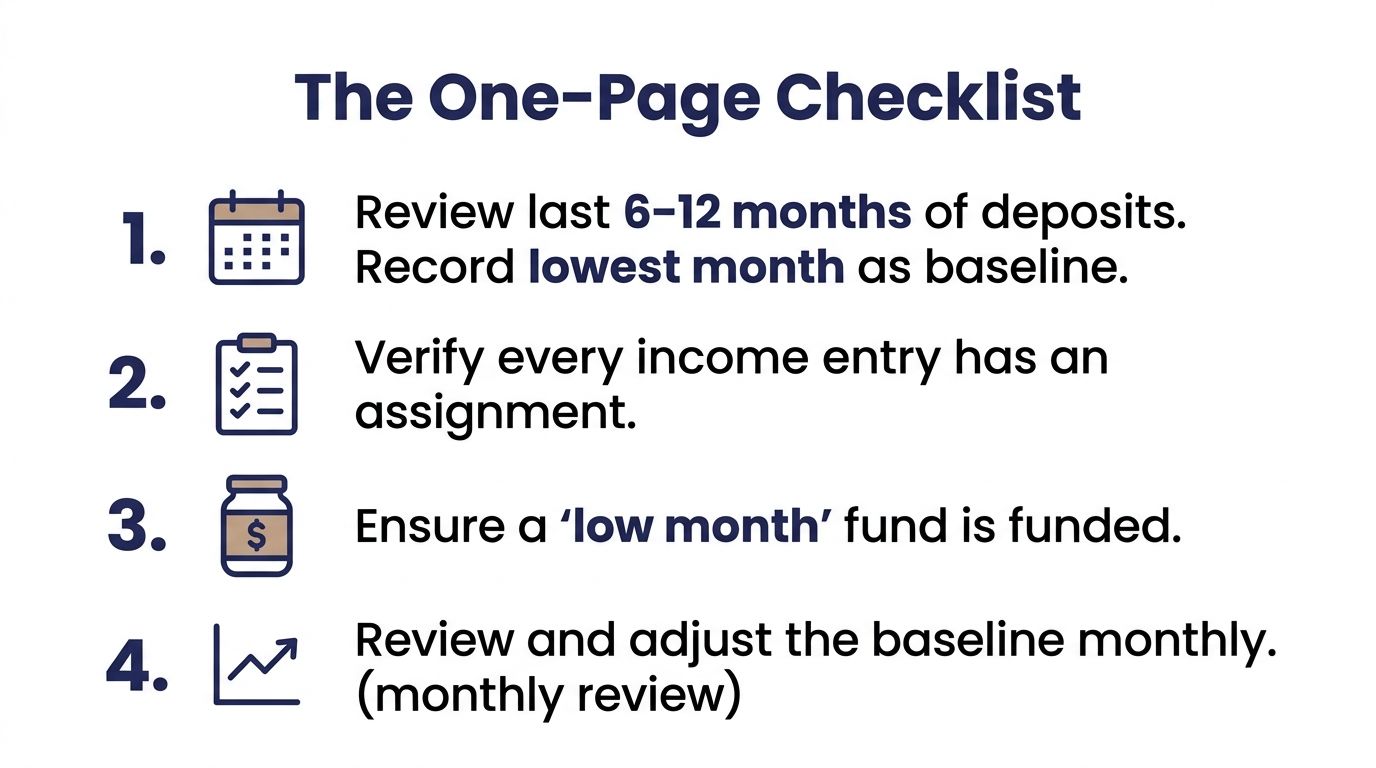 The One-Page Checklist

1. Review last 6-12 months of deposits. Record lowest month as baseline.

2. Verify every income entry has an assignment.

3. $ Ensure a 'low month' fund is funded.

4. Review and adjust the baseline monthly. (monthly review)